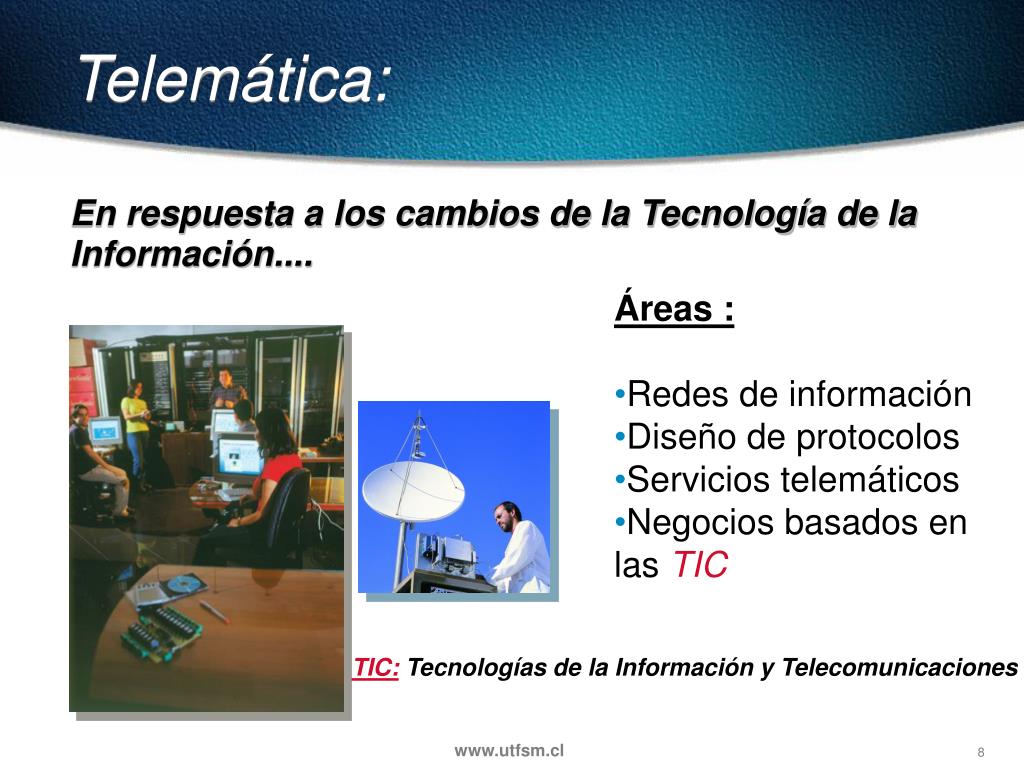 Telemática:

En respuesta a los cambios de la Tecnología de la Información....

Áreas :

•Redes de información
•Diseño de protocolos
•Servicios telemáticos
•Negocios basados en las TIC

TIC: Tecnologías de la Información y Telecomunicaciones

www.utfsm.cl

8